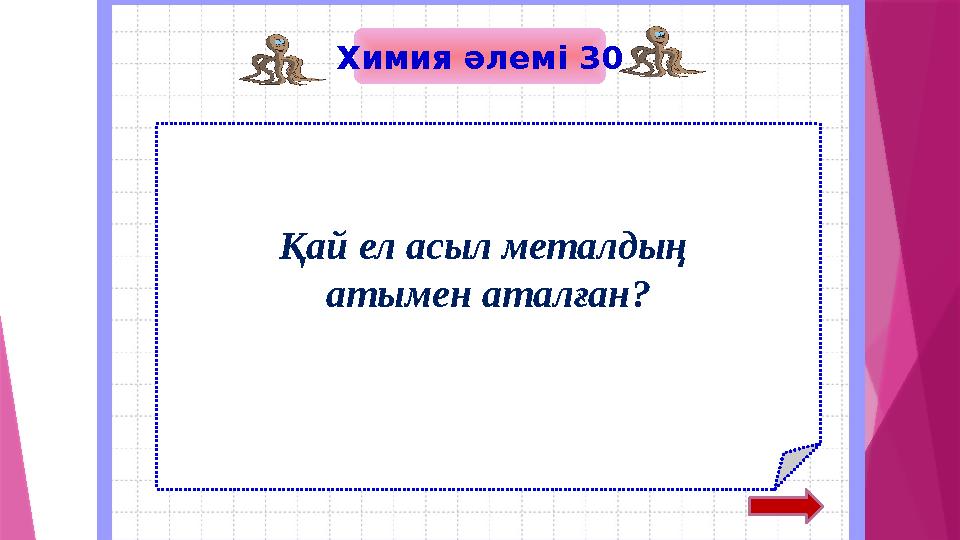 Химия әлемі 30

Қай ел асыл металдың атымен аталған?